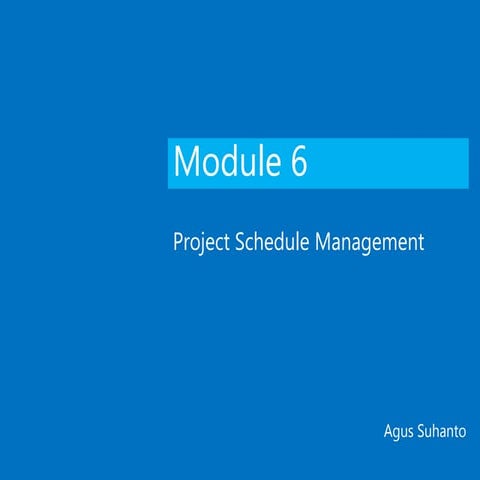 Module 6

Project Schedule Management

Agus Suhanto